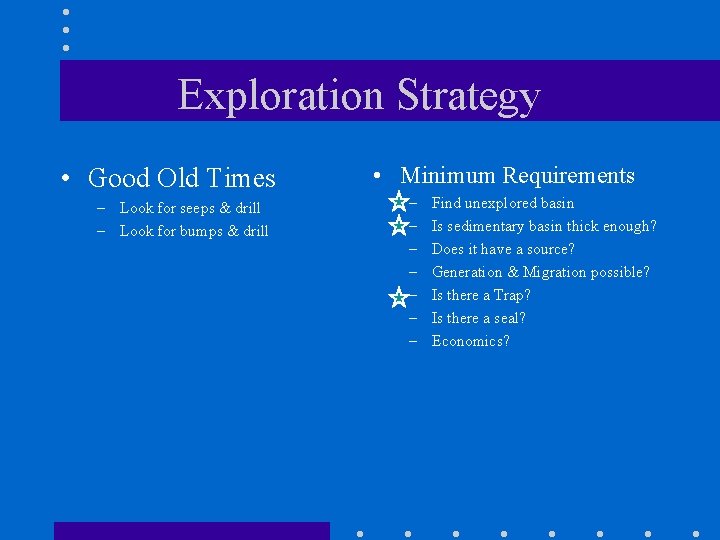 Exploration Strategy

• Good Old Times
- Look for seeps & drill
- Look for bumps & drill

• Minimum Requirements
- Find unexplored basin
- Is sedimentary basin thick enough?
- Does it have a source?
- Generation & Migration possible?
- Is there a Trap?
- Is there a seal?
- Economics?